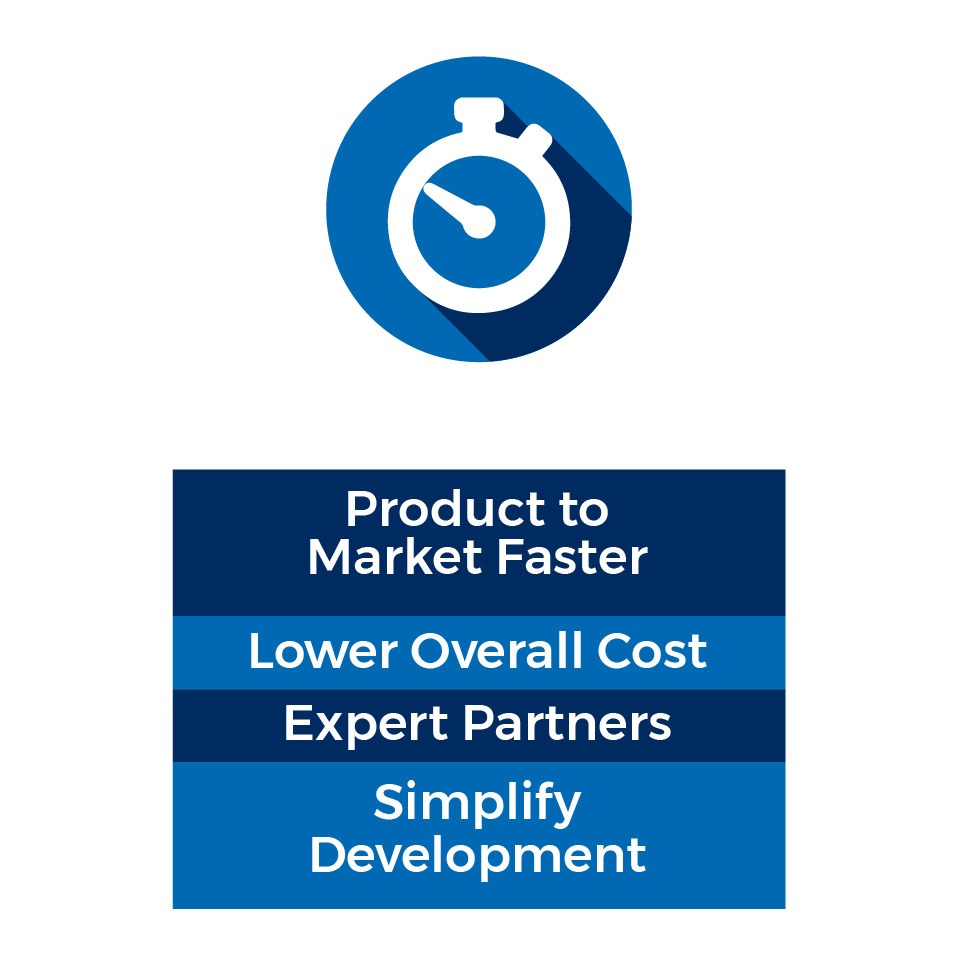 Product to Market Faster

Lower Overall Cost

Expert Partners

Simplify Development